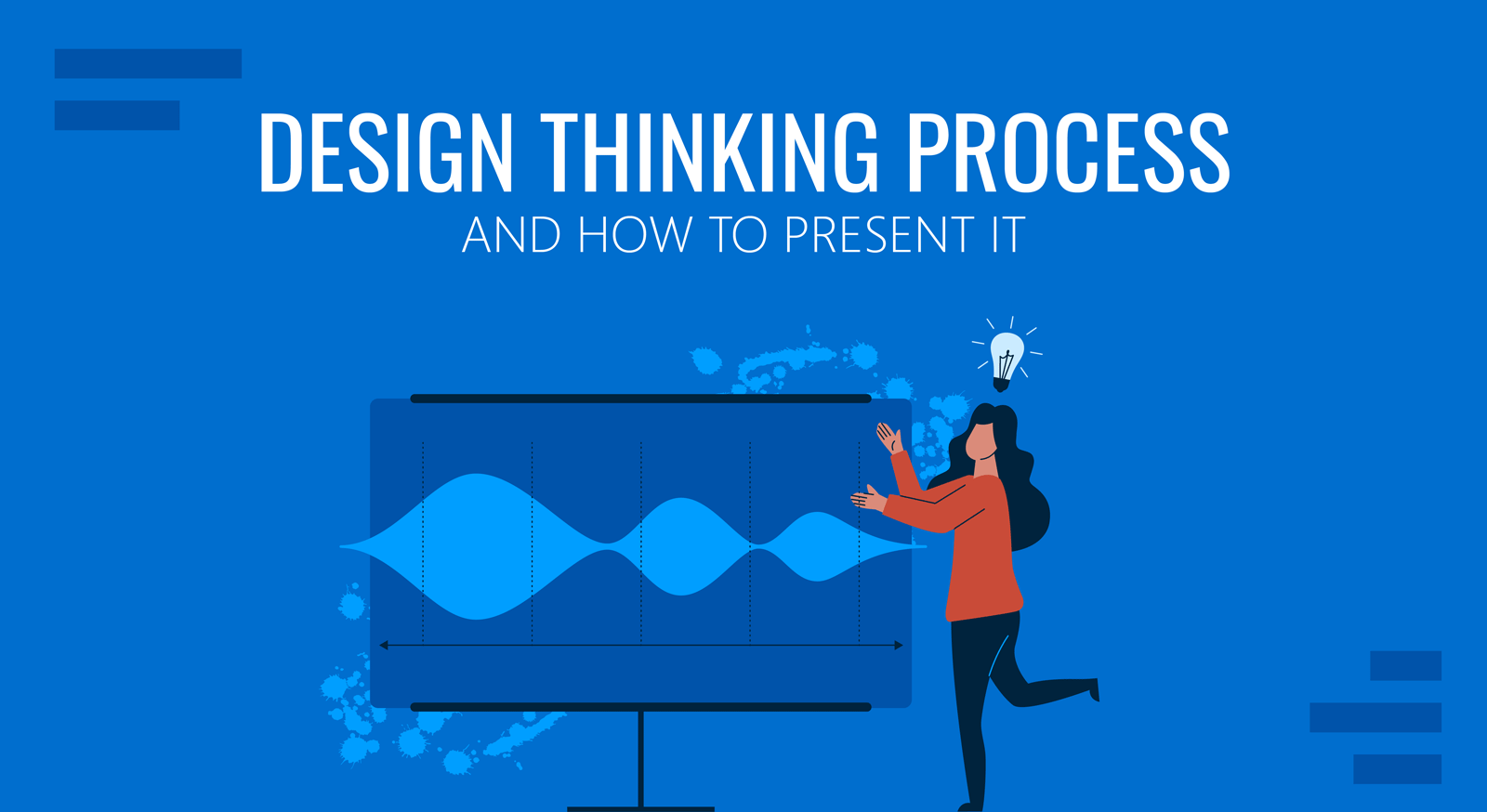 DESIGN THINKING PROCESS
AND HOW TO PRESENT IT